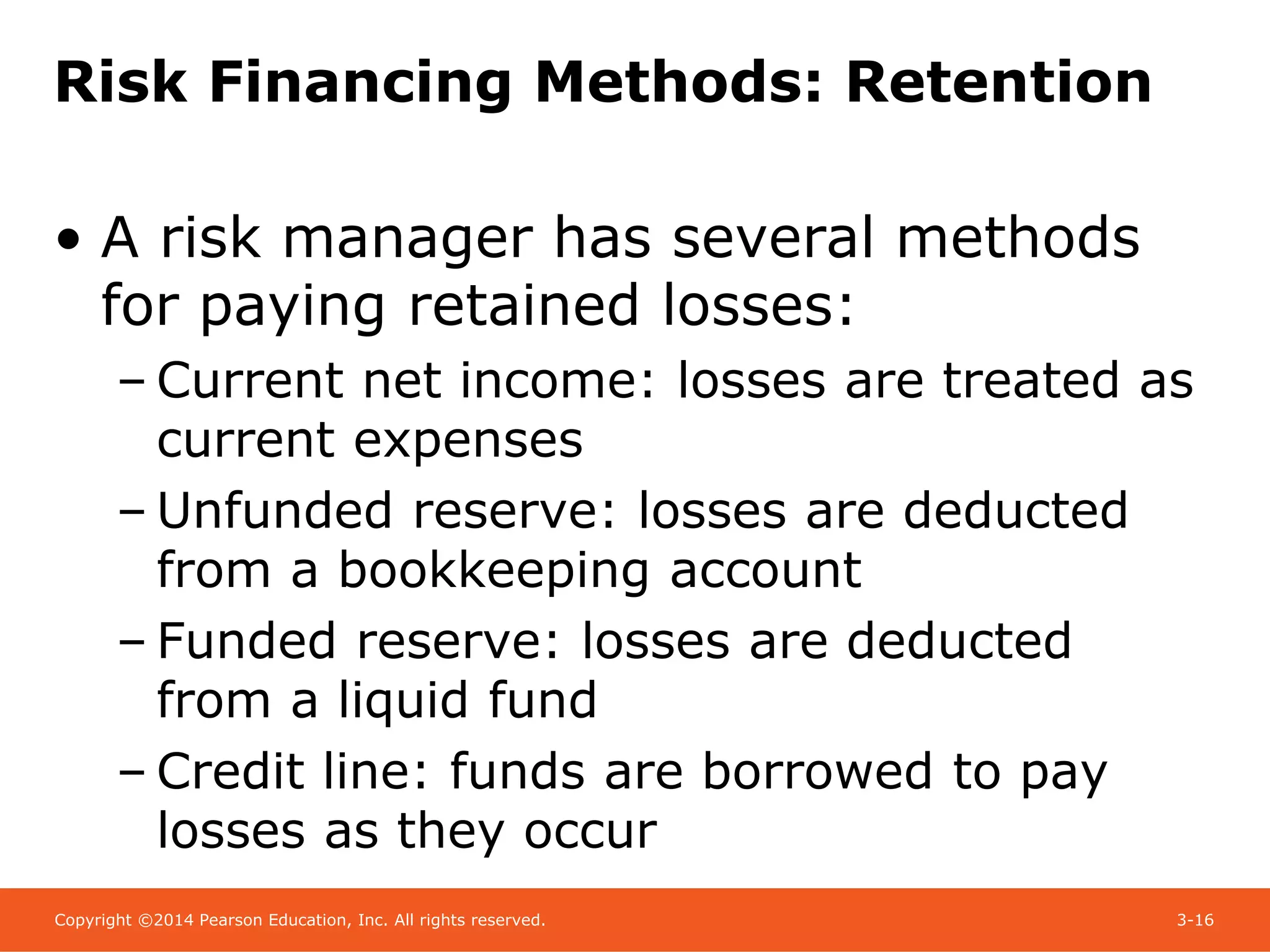 Risk Financing Methods: Retention

• A risk manager has several methods for paying retained losses:

– Current net income: losses are treated as current expenses

– Unfunded reserve: losses are deducted from a bookkeeping account

– Funded reserve: losses are deducted from a liquid fund

– Credit line: funds are borrowed to pay losses as they occur

Copyright ©2014 Pearson Education, Inc. All rights reserved.

3-16